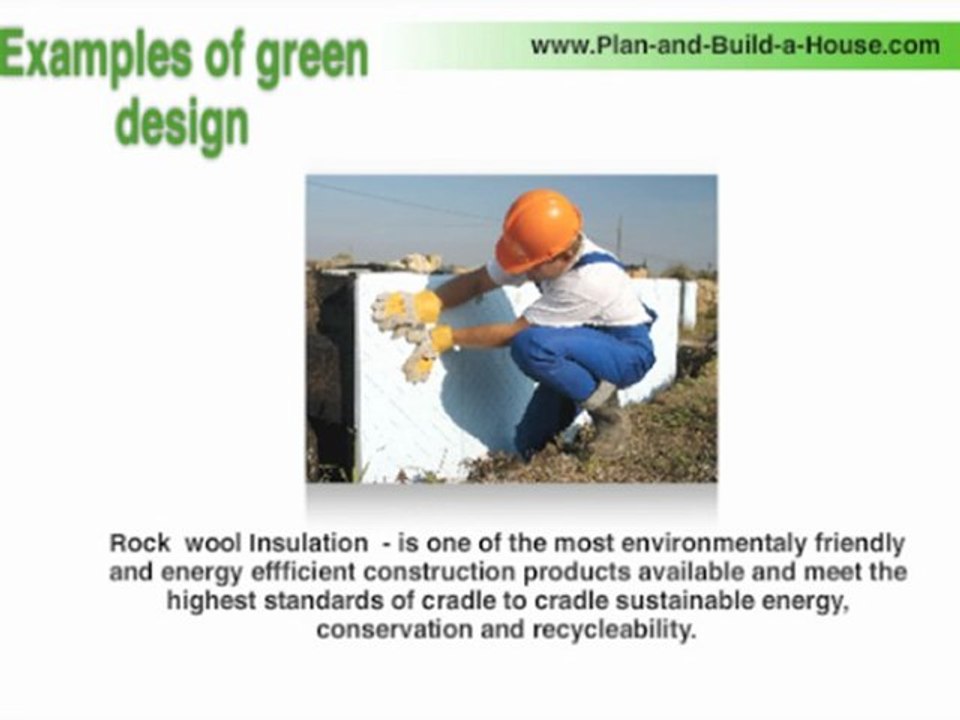 Examples of green design

www.Plan-and-Build-a-House.com

Rock wool Insulation - is one of the most environmentaly friendly and energy effficient construction products available and meet the highest standards of cradle to cradle sustainable energy, conservation and recycleability.